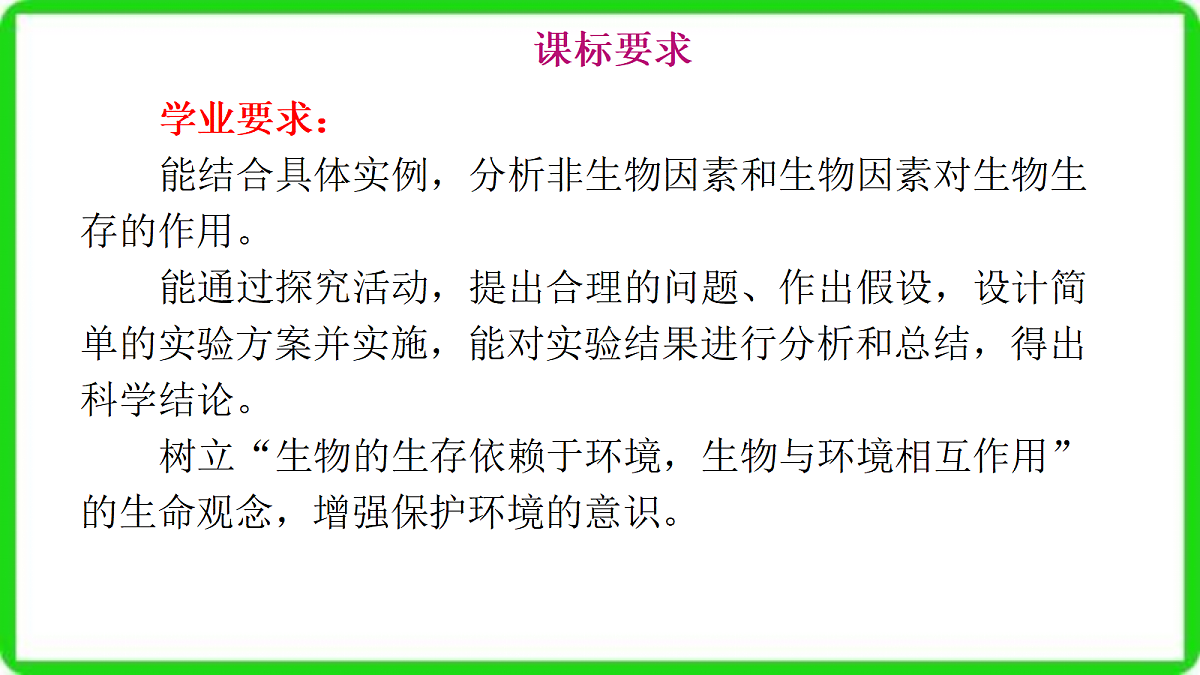 课标要求

学业要求：

能结合具体实例，分析非生物因素和生物因素对生物生存的作用。

能通过探究活动，提出合理的问题、作出假设，设计简单的实验方案并实施，能对实验结果进行分析和总结，得出科学结论。

树立“生物的生存依赖于环境，生物与环境相互作用”的生命观念，增强保护环境的意识。